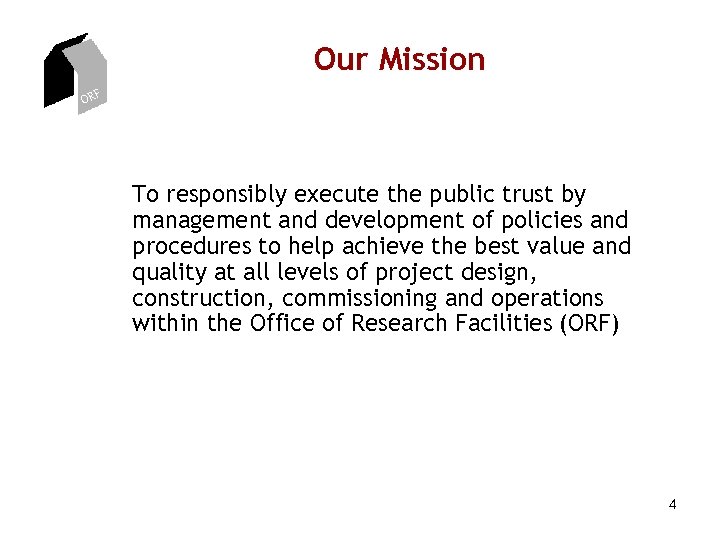 ORF

Our Mission

To responsibly execute the public trust by management and development of policies and procedures to help achieve the best value and quality at all levels of project design, construction, commissioning and operations within the Office of Research Facilities (ORF)

4